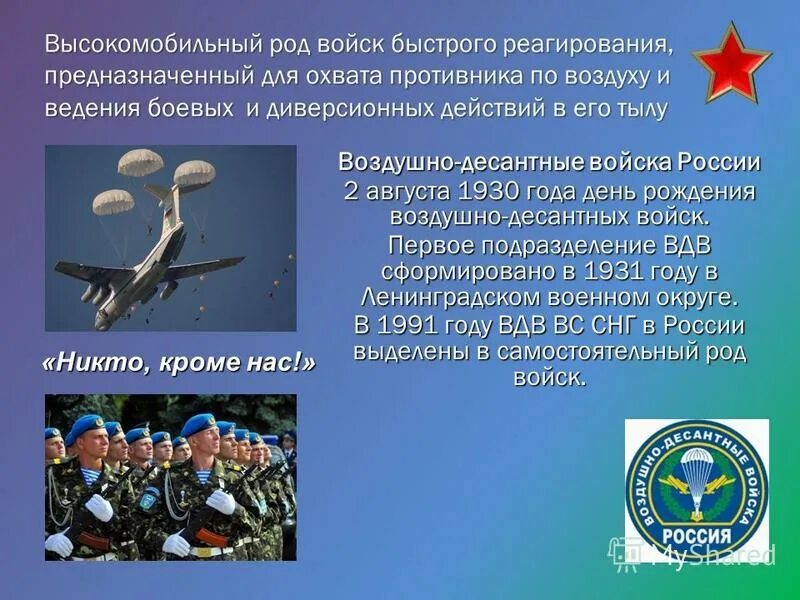 Высокомобильный род войск быстрого реагирования, предназначенный для охвата противника по воздуху и ведения боевых и диверсионных действий в его тылу

Воздушно-десантные войска России
2 августа 1930 года день рождения воздушно-десантных войск.
Первое подразделение ВДВ сформировано в 1931 году в Ленинградском военном округе.
В 1991 году ВДВ ВС СНГ в России выделены в самостоятельный род войск.

«Никто, кроме нас!»

ВОЗДУШНО-ДЕСАНТНЫЕ ВОЙСКА
РОССИЯ

MyShared